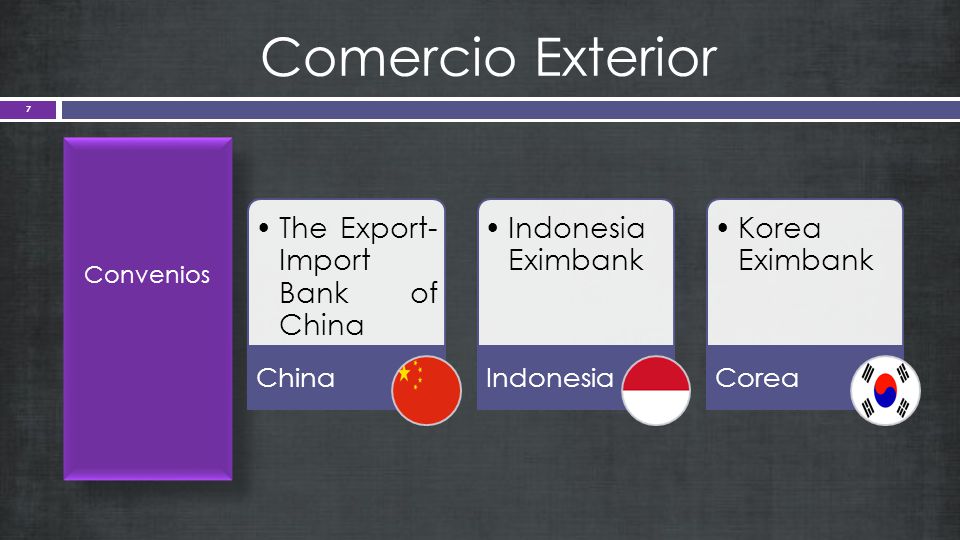 Comercio Exterior

7

Convenios

• The Export-Import Bank of China

China

• Indonesia Eximbank

Indonesia

• Korea Eximbank

Corea